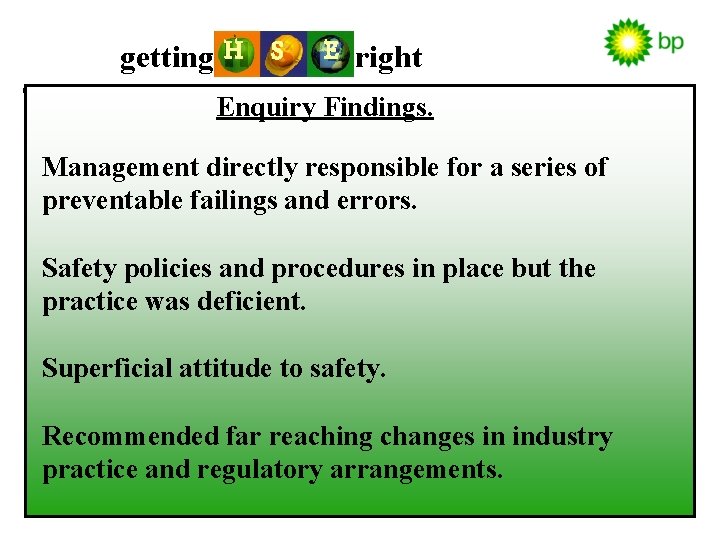 getting H S E right

bp

Enquiry Findings.

Management directly responsible for a series of preventable failings and errors.

Safety policies and procedures in place but the practice was deficient.

Superficial attitude to safety.

Recommended far reaching changes in industry practice and regulatory arrangements.